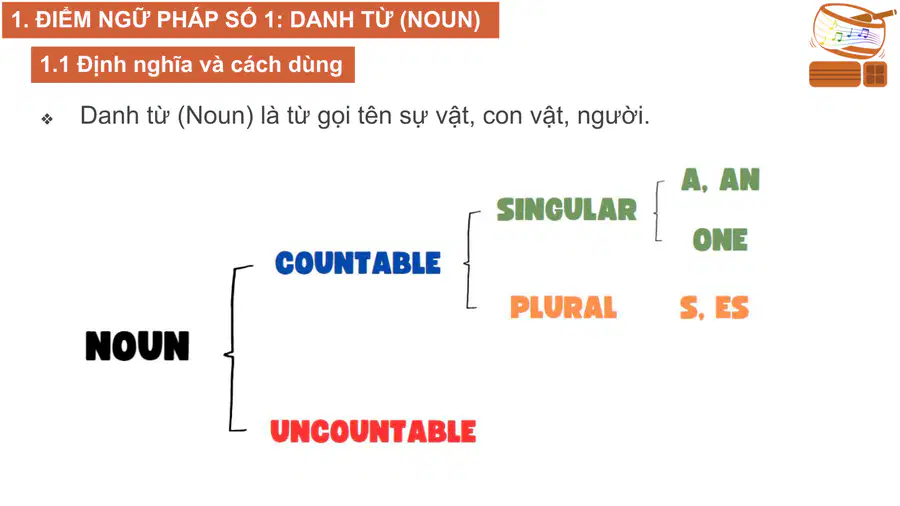 1. ĐIỂM NGỮ PHÁP SỐ 1: DANH TỪ (NOUN)

1.1 Định nghĩa và cách dùng

❖ Danh từ (Noun) là từ gọi tên sự vật, con vật, người.

NOUN

COUNTABLE

SINGULAR

A, AN

ONE

PLURAL

S, ES

UNCOUNTABLE